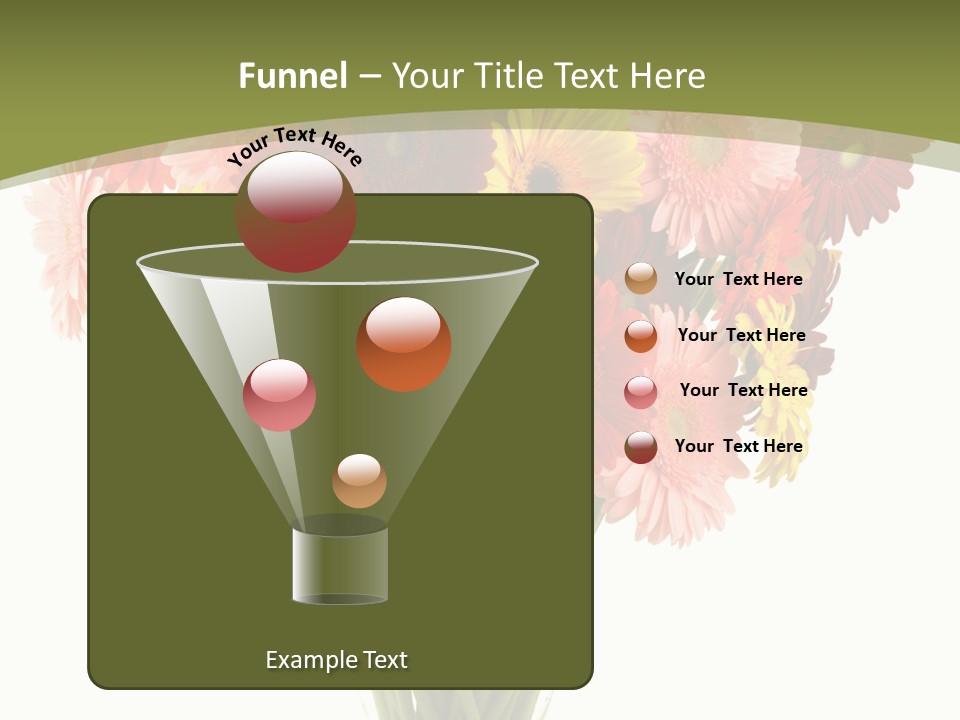 Funnel – Your Title Text Here

Your Text Here

Your Text Here

Your Text Here

Your Text Here

Your Text Here

Example Text